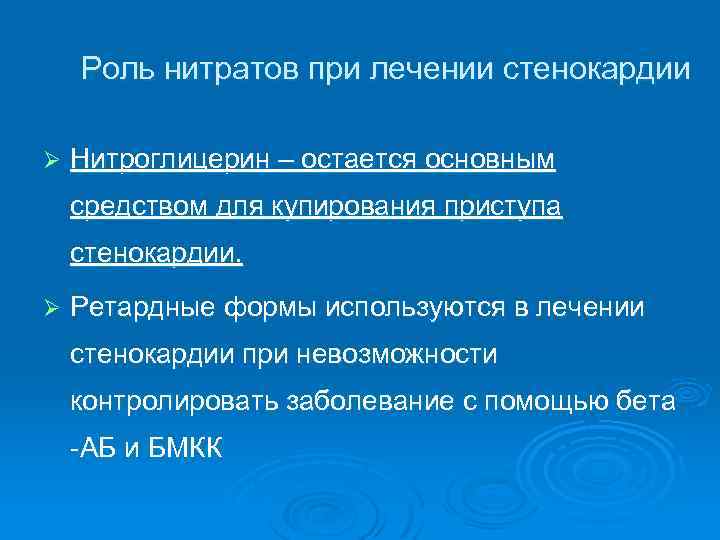 Роль нитратов при лечении стенокардии

➢ Нитроглицерин – остается основным средством для купирования приступа стенокардии.

➢ Ретардные формы используются в лечении стенокардии при невозможности контролировать заболевание с помощью бета -АБ и БМКК